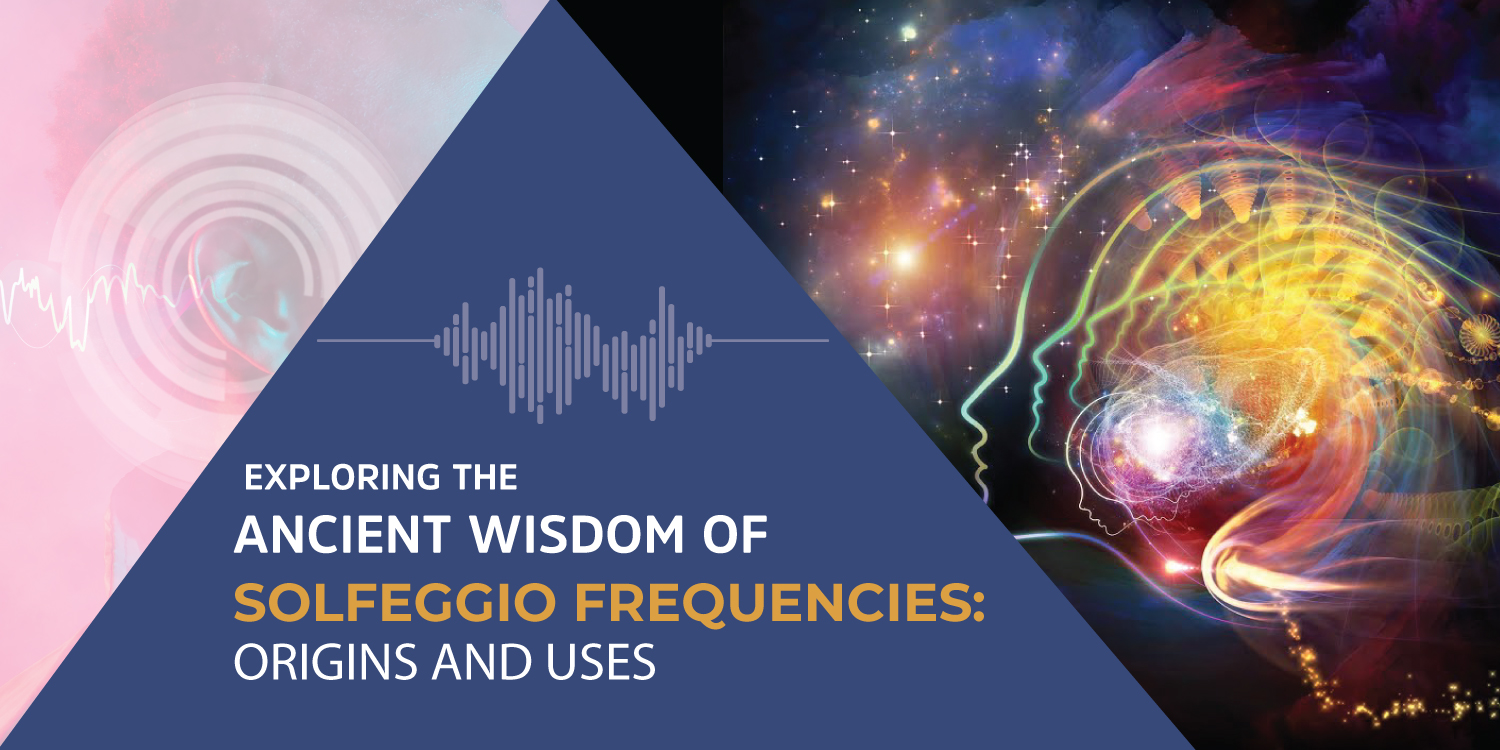 EXPLORING THE
ANCIENT WISDOM OF
SOLFEGGIO FREQUENCIES:
ORIGINS AND USES